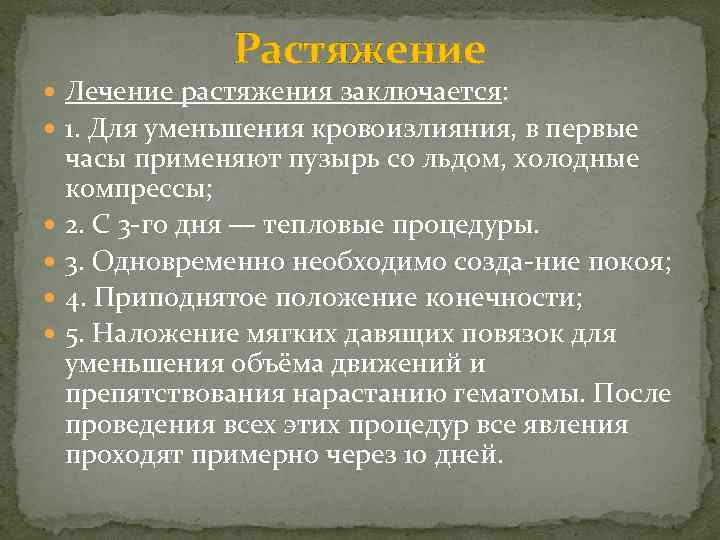 Растяжение

Лечение растяжения заключается:

1. Для уменьшения кровоизлияния, в первые часы применяют пузырь со льдом, холодные компрессы;

2. С 3-го дня — тепловые процедуры.

3. Одновременно необходимо созда-ние покоя;

4. Приподнятое положение конечности;

5. Наложение мягких давящих повязок для уменьшения объёма движений и препятствования нарастанию гематомы. После проведения всех этих процедур все явления проходят примерно через 10 дней.